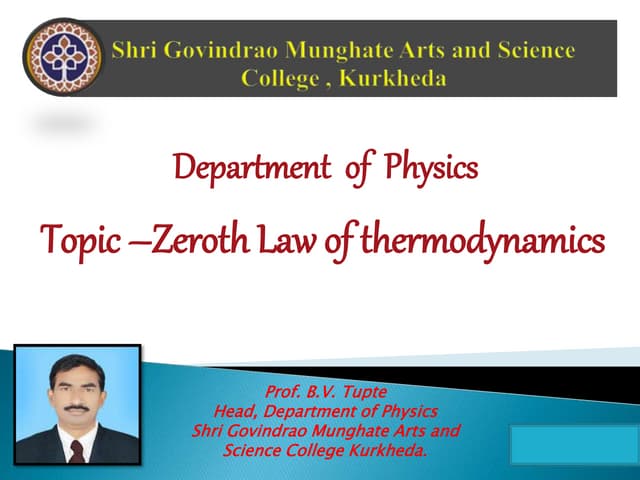 Shri Govindrao Munghate Arts and Science College , Kurkheda

Department of Physics

Topic –Zeroth Law of thermodynamics

Prof. B.V. Tupte
Head, Department of Physics
Shri Govindrao Munghate Arts and Science College Kurkheda.